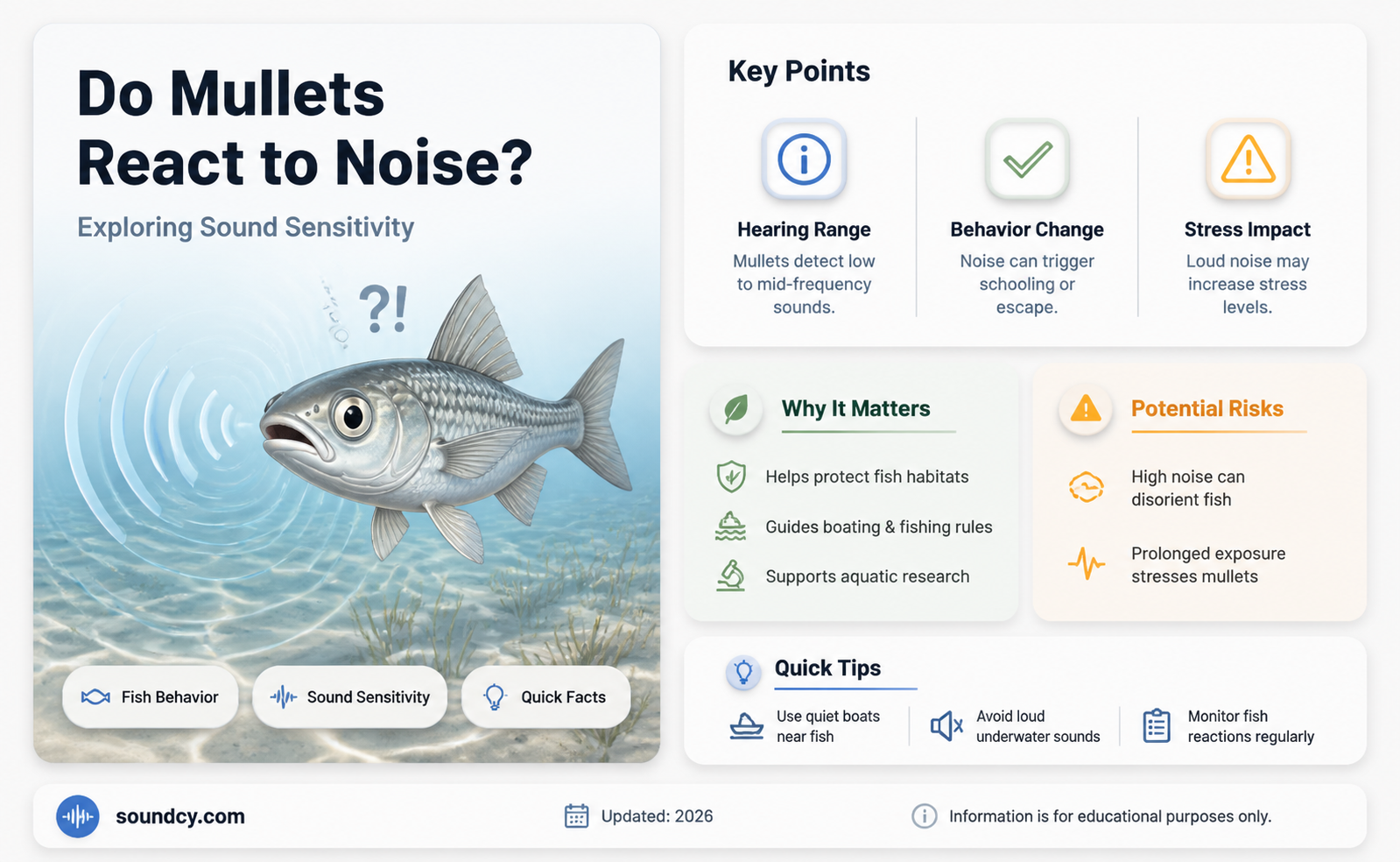 Do Mullets React to Noise?

Exploring Sound Sensitivity

?!

Fish Behavior

Sound Sensitivity

Quick Facts

Key Points

Hearing Range
Mullets detect low to mid-frequency sounds.

Behavior Change
Noise can trigger schooling or escape.

Stress Impact
Loud noise may increase stress levels.

Why It Matters

Helps protect fish habitats

Guides boating & fishing rules

Supports aquatic research

Potential Risks

High noise can disorient fish

Prolonged exposure stresses mullets

Quick Tips

Use quiet boats near fish

Avoid loud underwater sounds

Monitor fish reactions regularly

soundcy.com

Updated: 2026

Information is for educational purposes only.